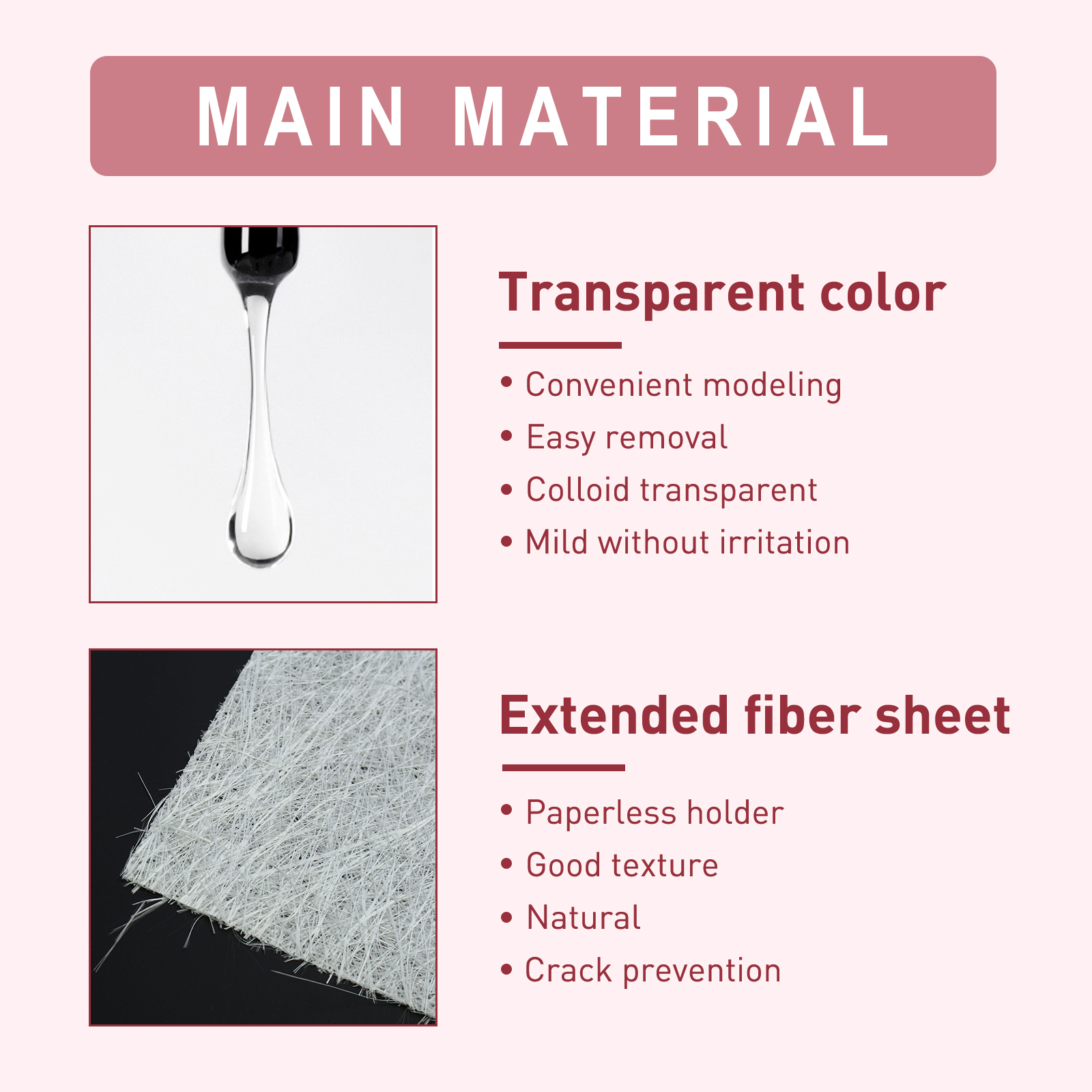 MAIN MATERIAL

Transparent color

• Convenient modeling
• Easy removal
• Colloid transparent
• Mild without irritation

Extended fiber sheet

• Paperless holder
• Good texture
• Natural
• Crack prevention